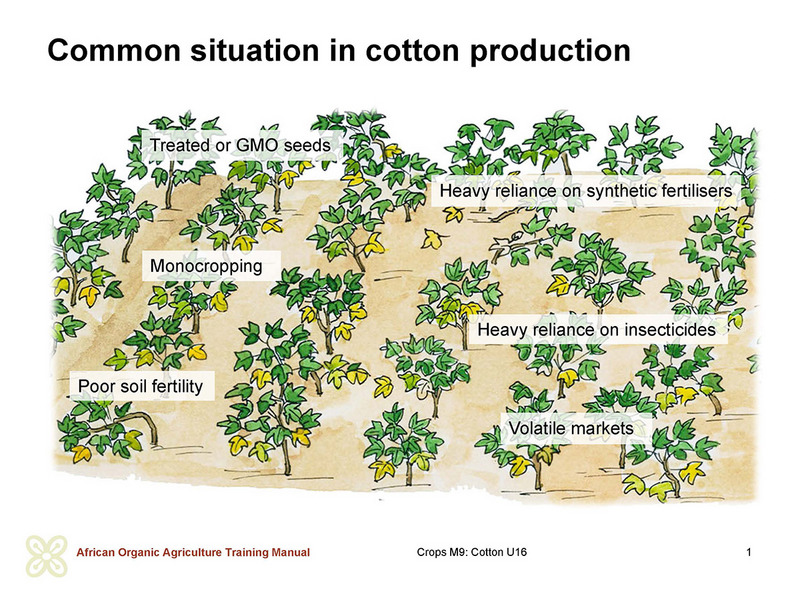 Common situation in cotton production

Treated or GMO seeds

Heavy reliance on synthetic fertilisers

Monocropping

Heavy reliance on insecticides

Poor soil fertility

Volatile markets

African Organic Agriculture Training Manual

Crops M9: Cotton U16

1